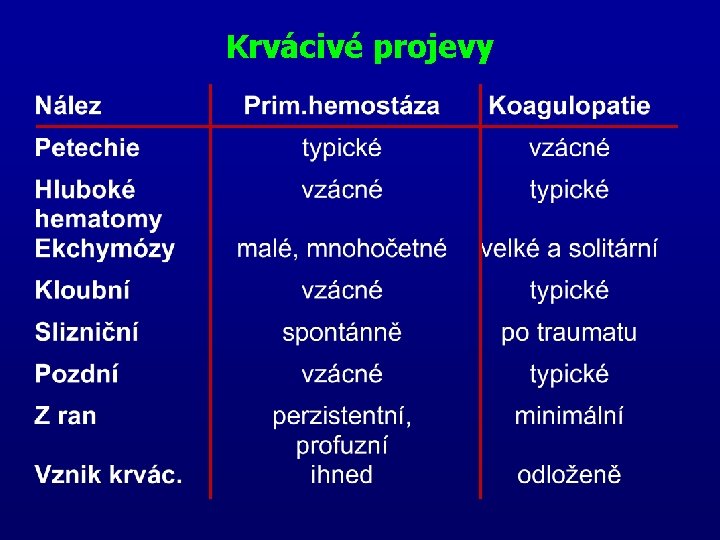 Krvácivé projevy

| Nález | Prim.hemostáza | Koagulopatie |
|---|---|---|
| Petechie | typické | vzácné |
| Hluboké hematomy | vzácné | typické |
| Ekchymózy | malé, mnohočetné | velké a solitární |
| Kloubní | vzácné | typické |
| Slizniční | spontánně | po traumatu |
| Pozdní | vzácné | typické |
| Z ran | perzistentní, profuzní | minimální |
| Vznik krvác. | ihned | odloženě |